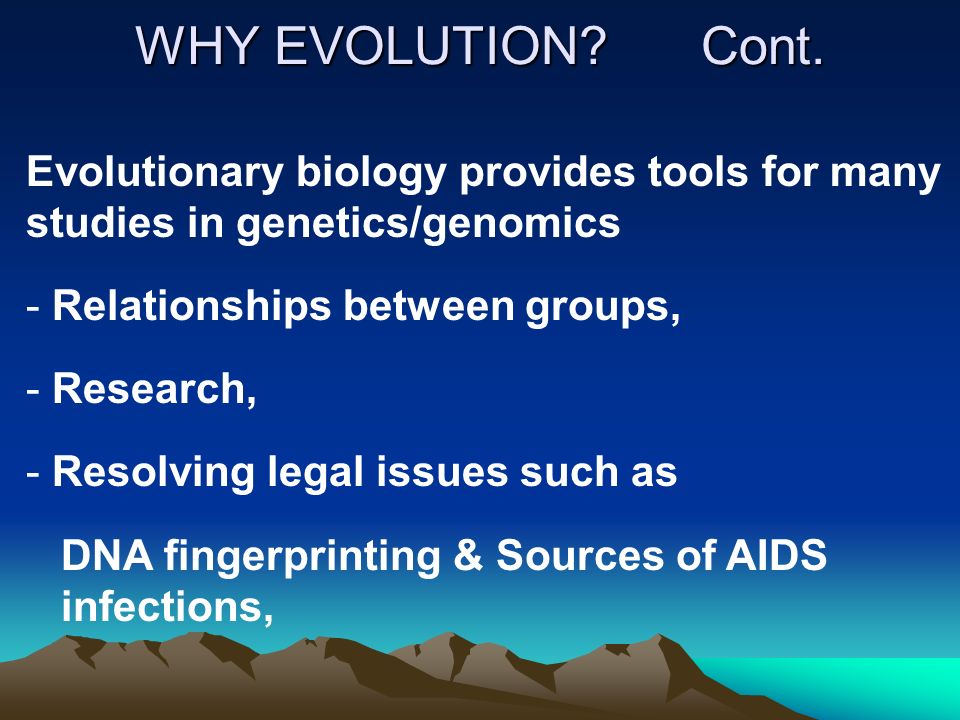 WHY EVOLUTION? Cont.

Evolutionary biology provides tools for many studies in genetics/genomics

- Relationships between groups,

- Research,

- Resolving legal issues such as

DNA fingerprinting & Sources of AIDS infections,